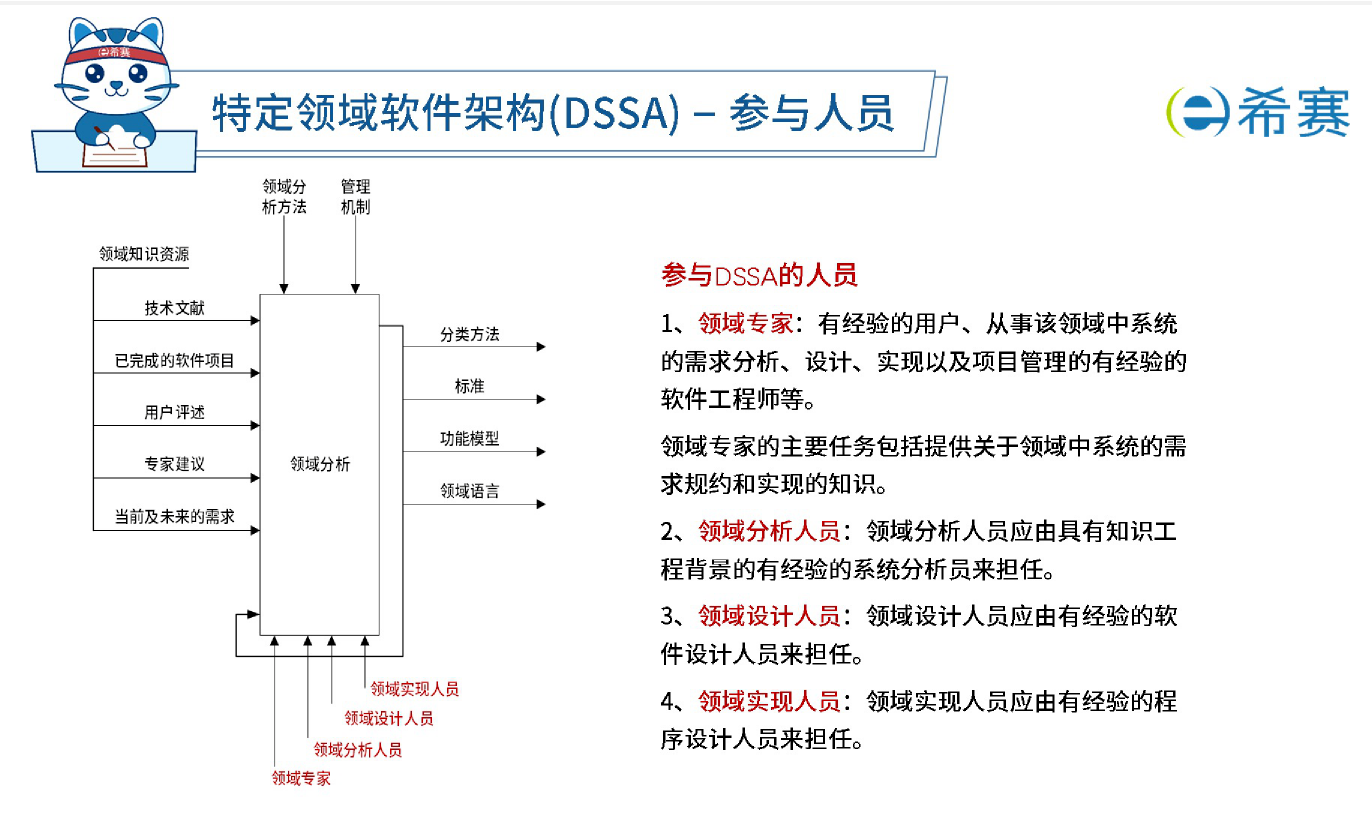 希赛

特定领域软件架构(DSSA) – 参与人员

希赛

领域分析方法

管理机制

领域知识资源

技术文献

已完成的软件项目

用户评述

专家建议

当前及未来的需求

领域分析

分类方法

标准

功能模型

领域语言

领域实现人员

领域设计人员

领域分析人员

领域专家

参与DSSA的人员

1、领域专家：有经验的用户、从事该领域中系统的需求分析、设计、实现以及项目管理的有经验的软件工程师等。

领域专家的主要任务包括提供关于领域中系统的需求规约和实现的知识。

2、领域分析人员：领域分析人员应由具有知识工程背景的有经验的系统分析员来担任。

3、领域设计人员：领域设计人员应由有经验的软件设计人员来担任。

4、领域实现人员：领域实现人员应由有经验的程序设计人员来担任。